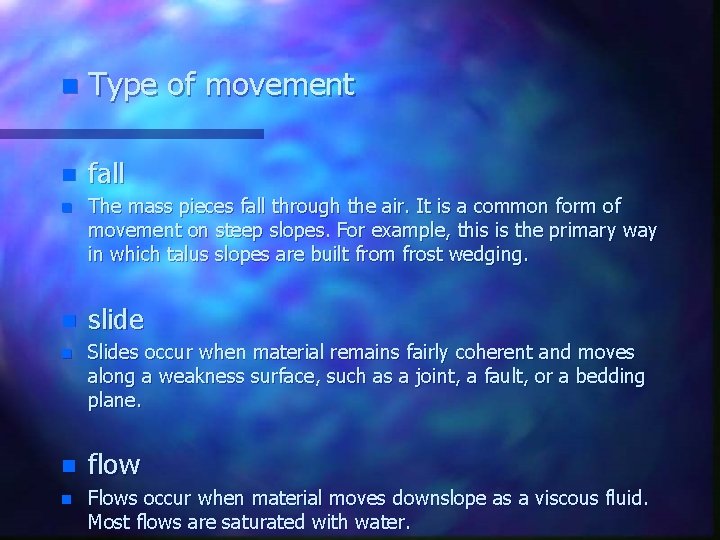 Type of movement

fall

The mass pieces fall through the air. It is a common form of movement on steep slopes. For example, this is the primary way in which talus slopes are built from frost wedging.

slide

Slides occur when material remains fairly coherent and moves along a weakness surface, such as a joint, a fault, or a bedding plane.

flow

Flows occur when material moves downslope as a viscous fluid. Most flows are saturated with water.